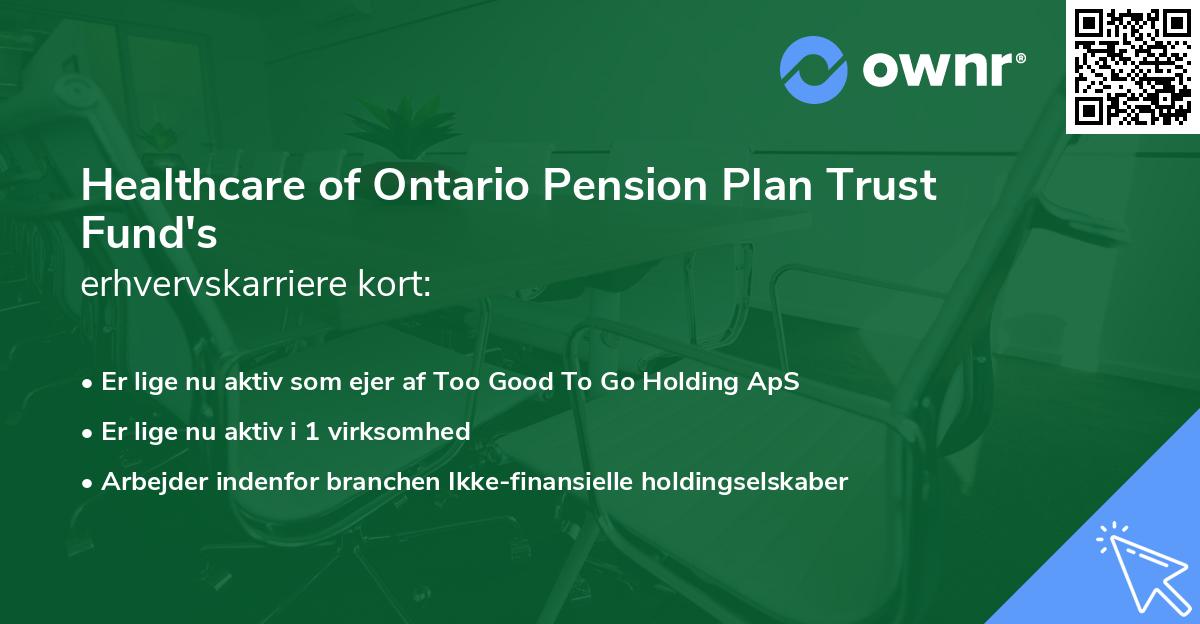 ownr®

Healthcare of Ontario Pension Plan Trust Fund's
erhvervskarriere kort:

• Er lige nu aktiv som ejer af Too Good To Go Holding ApS
• Er lige nu aktiv i 1 virksomhed
• Arbejder indenfor branchen Ikke-finansielle holdingselskaber